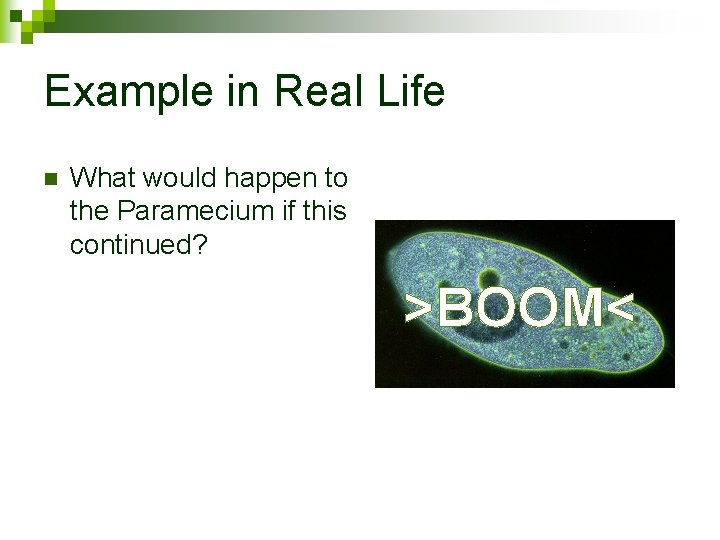 Example in Real Life

What would happen to the Paramecium if this continued?

>BOOM<